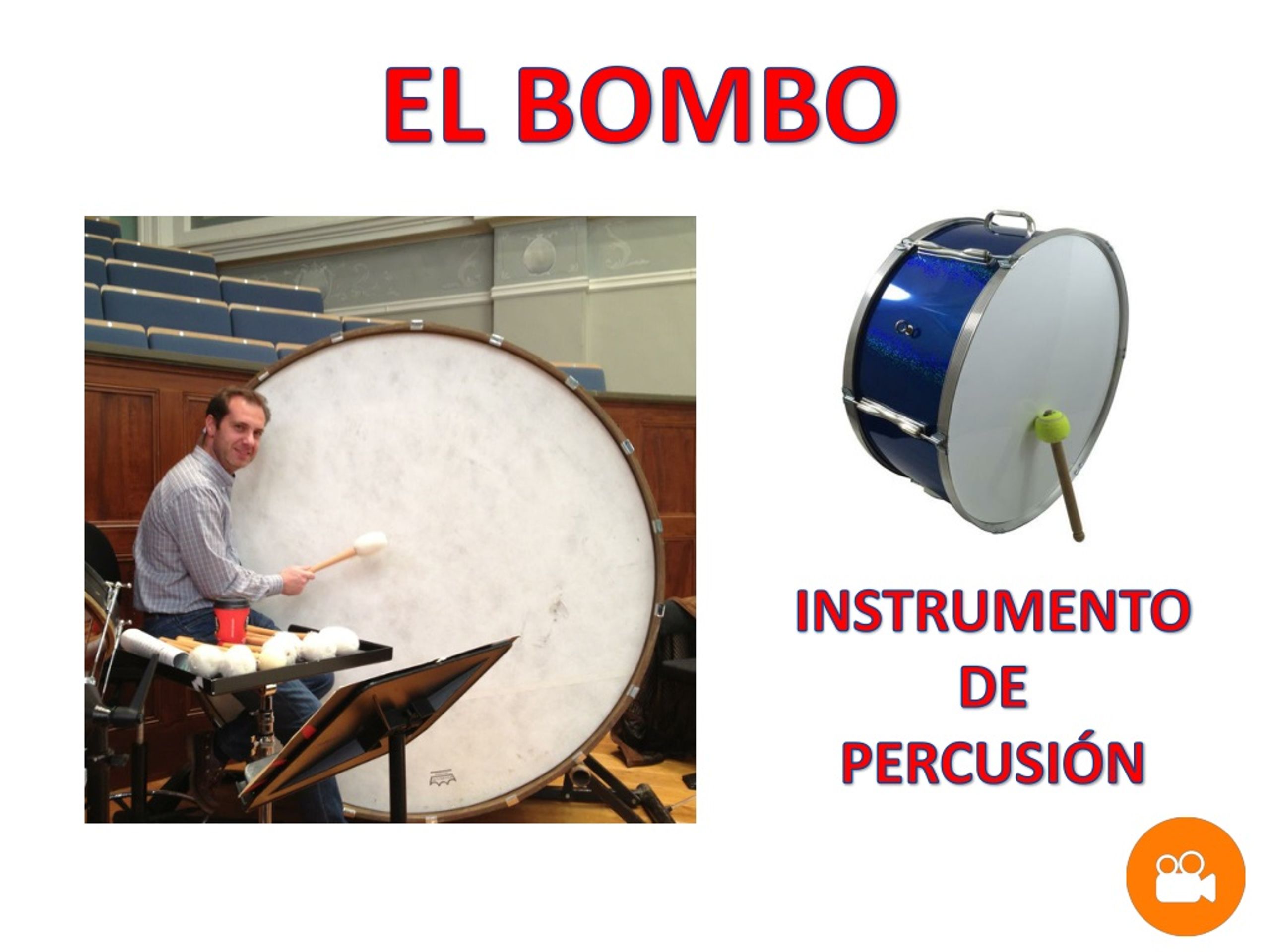 EL BOMBO

INSTRUMENTO
DE
PERCUSIÓN